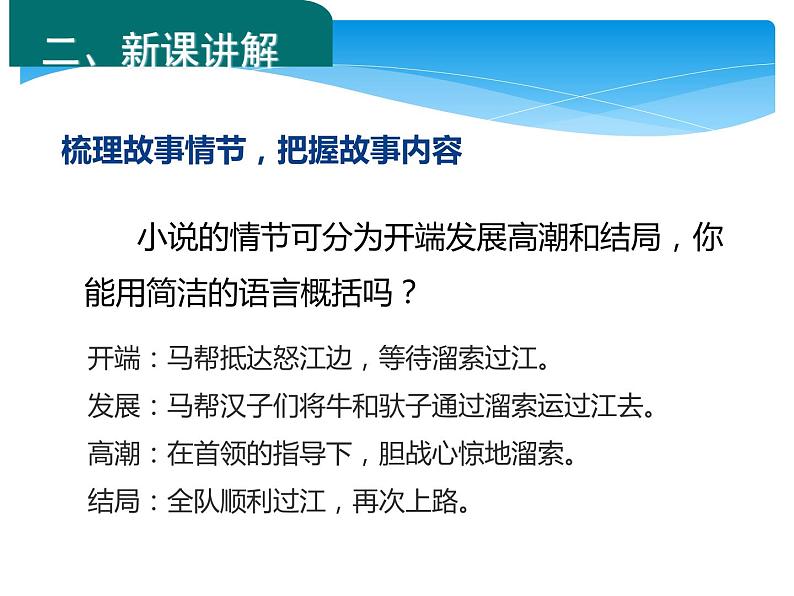 二、新课讲解

梳理故事情节，把握故事内容

小说的情节可分为开端发展高潮和结局，你能用简洁的语言概括吗？

开端：马帮抵达怒江边，等待溜索过江。

发展：马帮汉子们将牛和驮子通过溜索运过江去。

高潮：在首领的指导下，胆战心惊地溜索。

结局：全队顺利过江，再次上路。